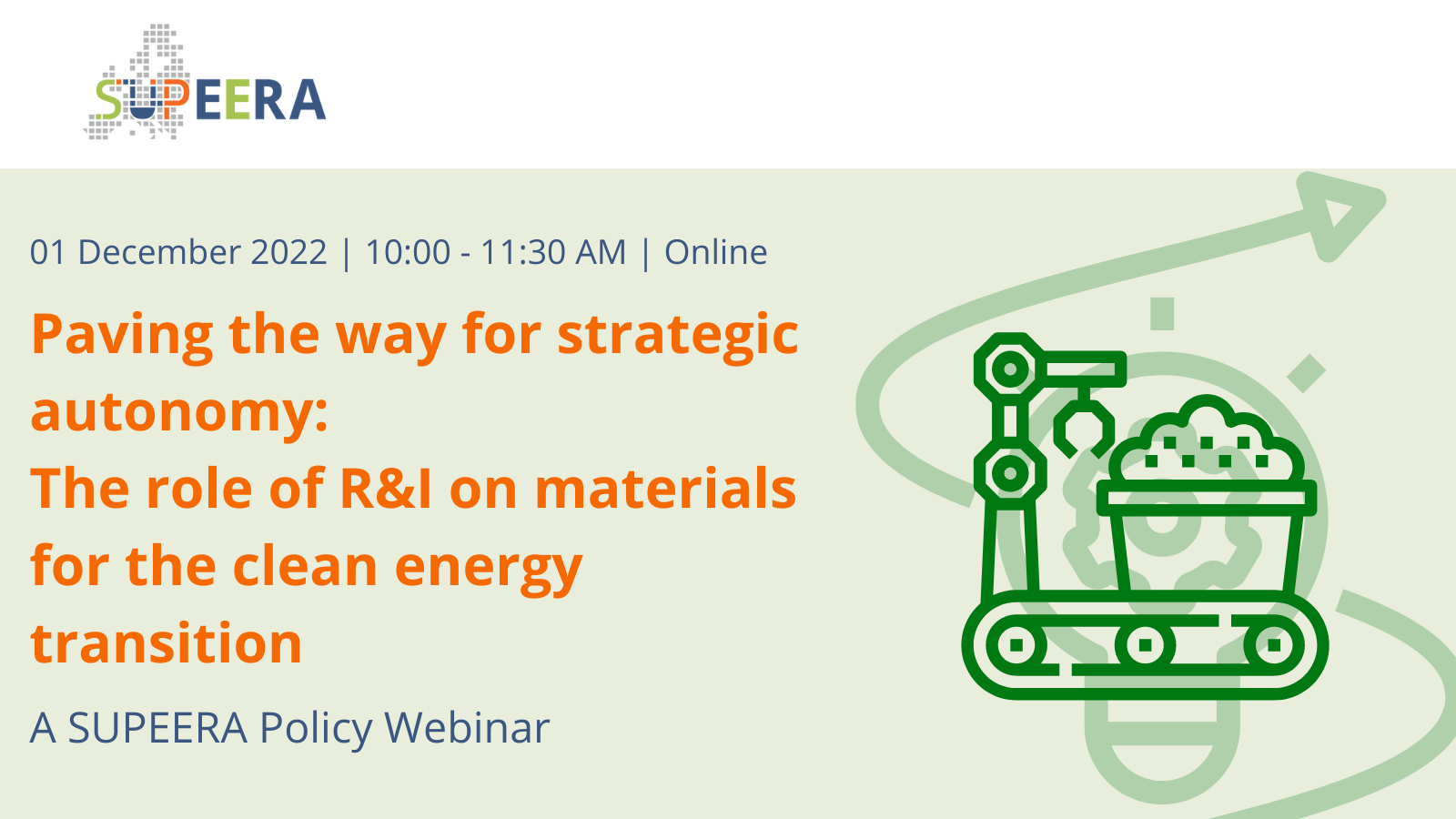 SUPEERA

01 December 2022 | 10:00 - 11:30 AM | Online

Paving the way for strategic autonomy:
The role of R&I on materials for the clean energy transition

A SUPEERA Policy Webinar